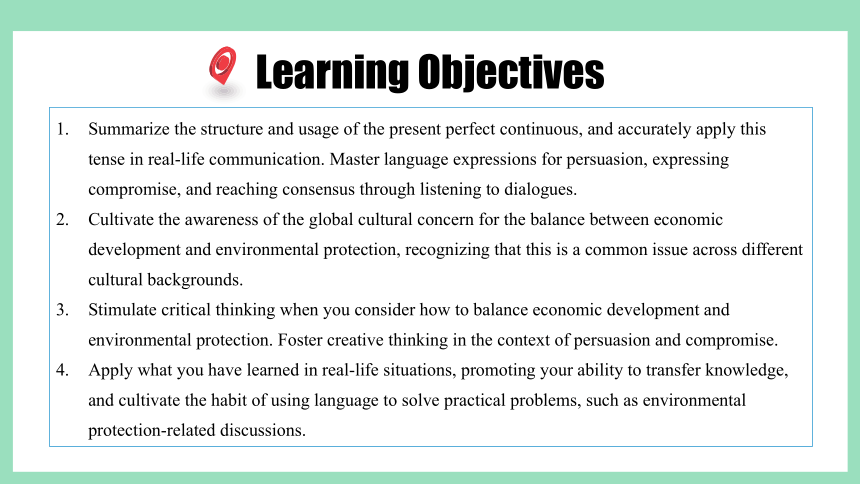 Learning Objectives

1. Summarize the structure and usage of the present perfect continuous, and accurately apply this tense in real-life communication. Master language expressions for persuasion, expressing compromise, and reaching consensus through listening to dialogues.
2. Cultivate the awareness of the global cultural concern for the balance between economic development and environmental protection, recognizing that this is a common issue across different cultural backgrounds.
3. Stimulate critical thinking when you consider how to balance economic development and environmental protection. Foster creative thinking in the context of persuasion and compromise.
4. Apply what you have learned in real-life situations, promoting your ability to transfer knowledge, and cultivate the habit of using language to solve practical problems, such as environmental protection-related discussions.